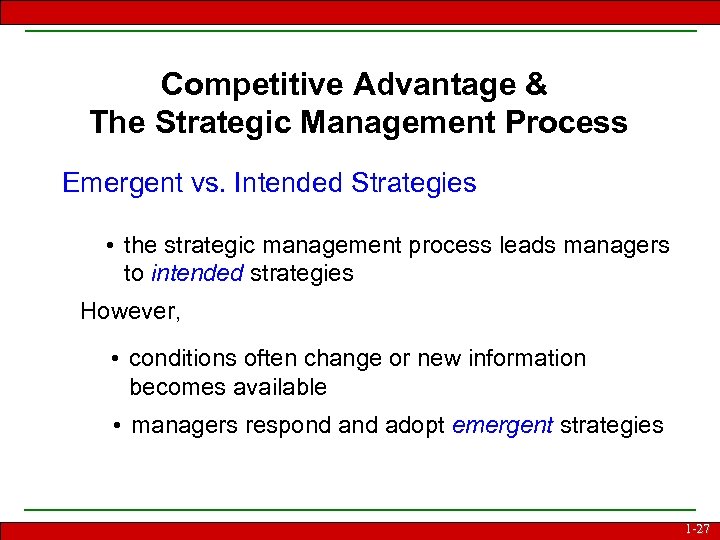 Competitive Advantage &
The Strategic Management Process

Emergent vs. Intended Strategies

• the strategic management process leads managers to intended strategies

However,

• conditions often change or new information becomes available

• managers respond and adopt emergent strategies

1-27